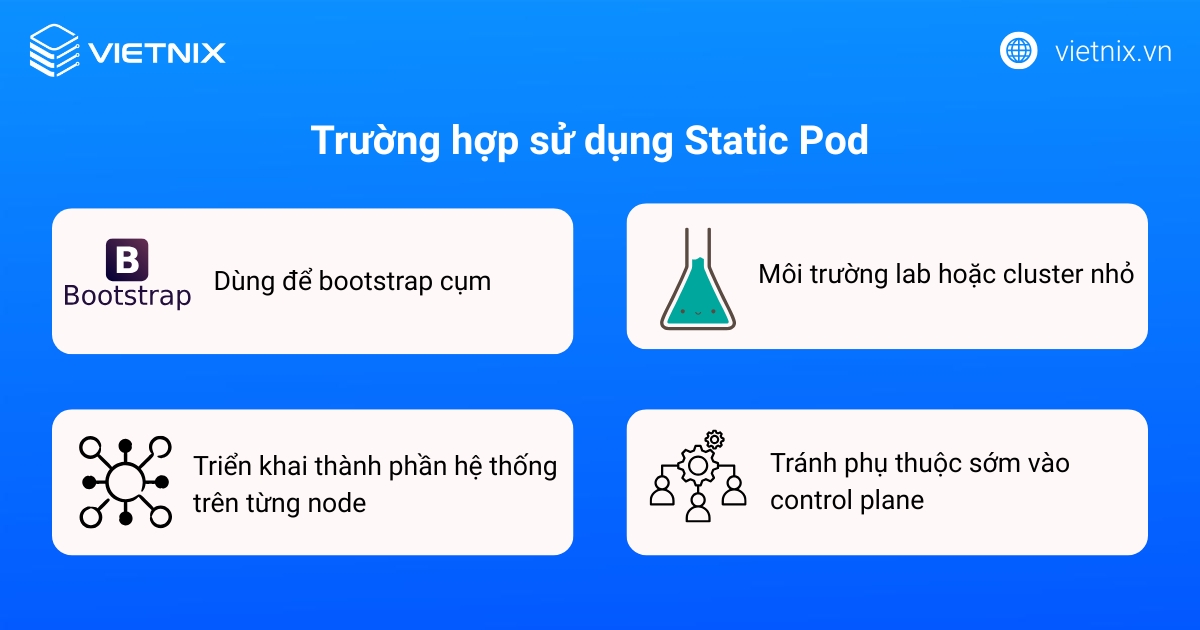 VIETNIX

vietnix.vn

Trường hợp sử dụng Static Pod

B
Bootstrap

Dùng để bootstrap cụm

Môi trường lab hoặc cluster nhỏ

Triển khai thành phần hệ thống trên từng node

Tránh phụ thuộc sớm vào control plane